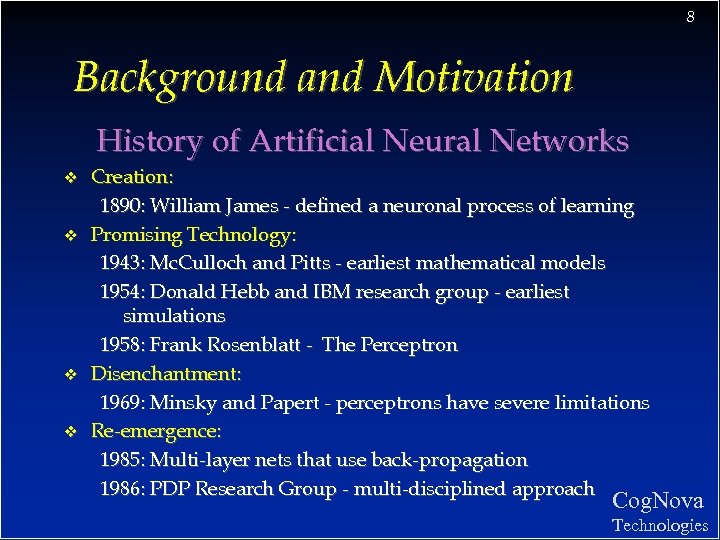 8

Background and Motivation

History of Artificial Neural Networks

❖ Creation:

1890: William James - defined a neuronal process of learning

❖ Promising Technology:

1943: McCulloch and Pitts - earliest mathematical models

1954: Donald Hebb and IBM research group - earliest simulations

1958: Frank Rosenblatt - The Perceptron

❖ Disenchantment:

1969: Minsky and Papert - perceptrons have severe limitations

❖ Re-emergence:

1985: Multi-layer nets that use back-propagation

1986: PDP Research Group - multi-disciplined approach

CogNova
Technologies